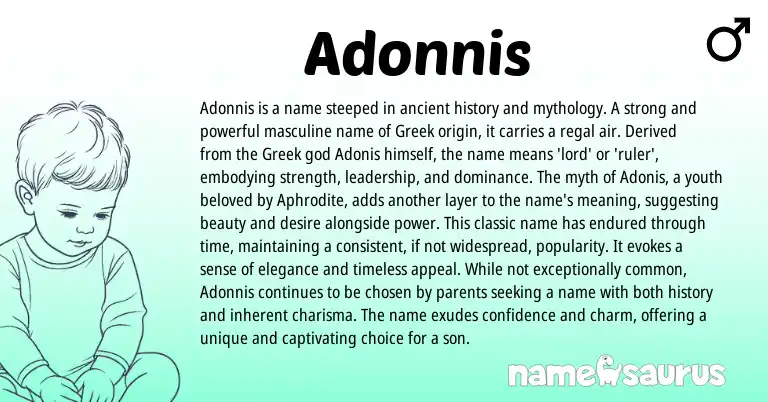 Adonnis

♂

Adonnis is a name steeped in ancient history and mythology. A strong and powerful masculine name of Greek origin, it carries a regal air. Derived from the Greek god Adonis himself, the name means 'lord' or 'ruler', embodying strength, leadership, and dominance. The myth of Adonis, a youth beloved by Aphrodite, adds another layer to the name's meaning, suggesting beauty and desire alongside power. This classic name has endured through time, maintaining a consistent, if not widespread, popularity. It evokes a sense of elegance and timeless appeal. While not exceptionally common, Adonnis continues to be chosen by parents seeking a name with both history and inherent charisma. The name exudes confidence and charm, offering a unique and captivating choice for a son.

namesaurus